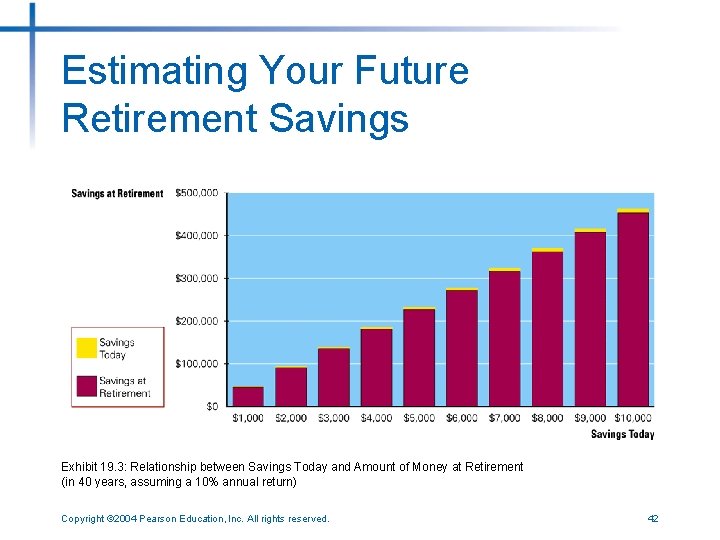 Estimating Your Future Retirement Savings

Savings at Retirement

$500,000
$400,000
$300,000
$200,000
$100,000
$0

Savings Today
Savings at Retirement

$1,000 $2,000 $3,000 $4,000 $5,000 $6,000 $7,000 $8,000 $9,000 $10,000

Savings Today

Exhibit 19.3: Relationship between Savings Today and Amount of Money at Retirement (in 40 years, assuming a 10% annual return)

Copyright ©2004 Pearson Education, Inc. All rights reserved.

42